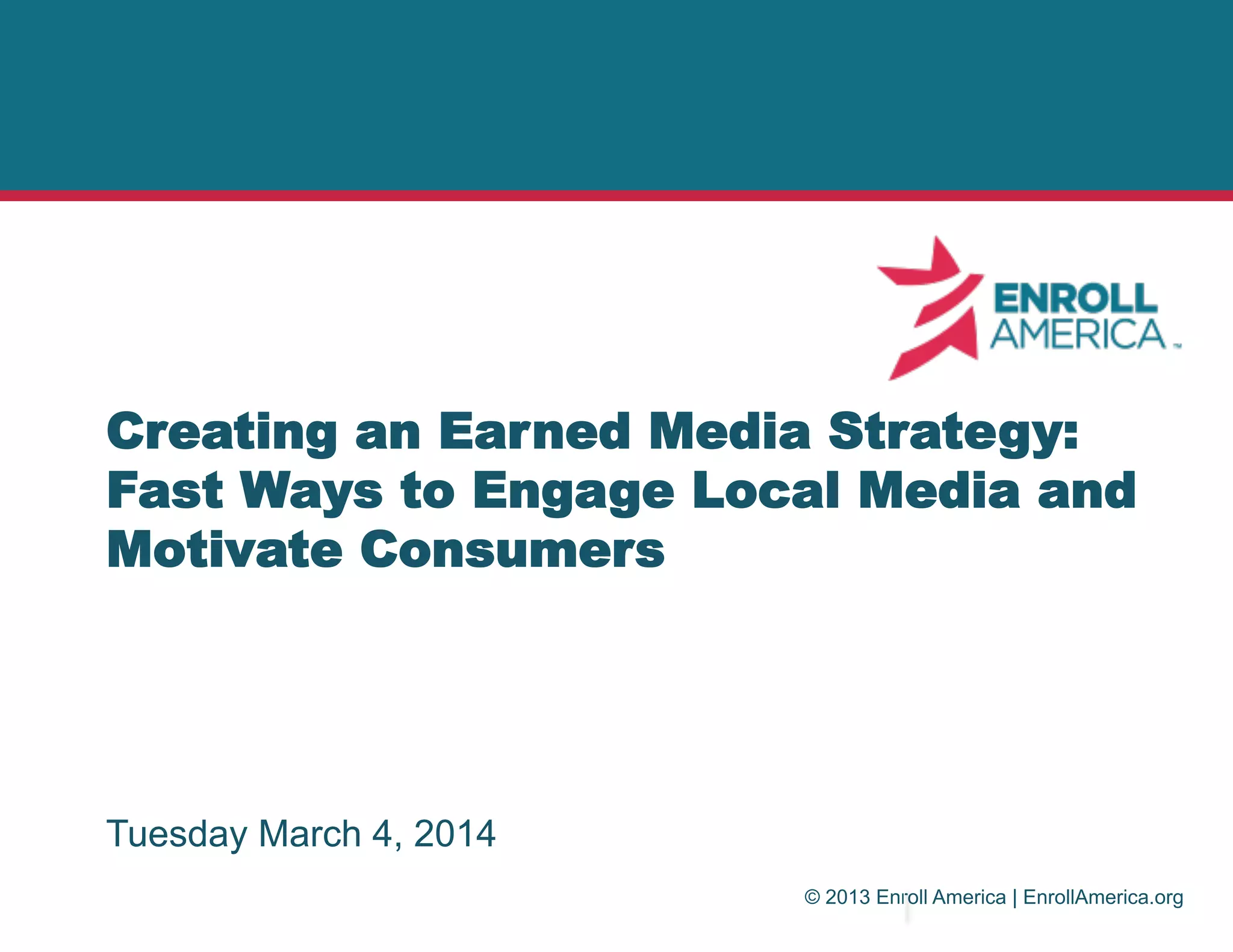 ENROLL AMERICA

Creating an Earned Media Strategy: Fast Ways to Engage Local Media and Motivate Consumers

Tuesday March 4, 2014

© 2013 Enroll America | EnrollAmerica.org